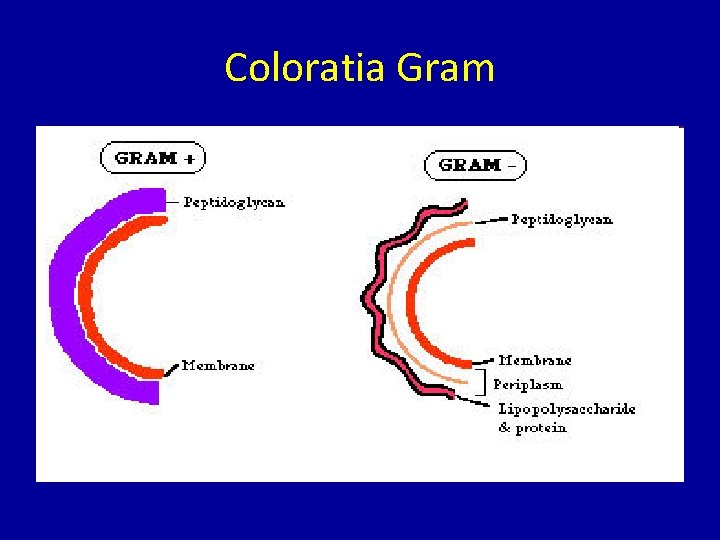 Coloratia Gram

GRAM +

Peptidoglycan

Membrane

GRAM -

Peptidoglycan

Membrane

Periplasm

Lipopolysaccharide & protein